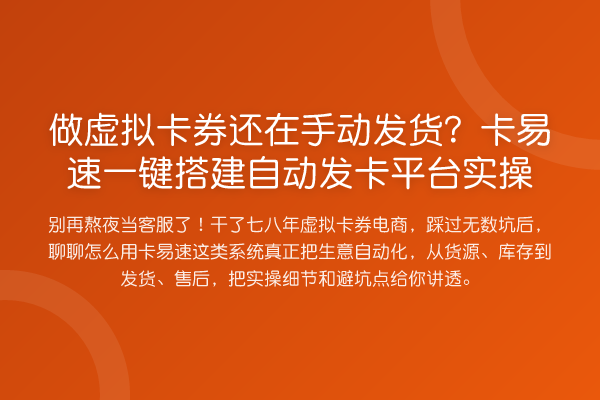 做虚拟卡券还在手动发货？卡易速一键搭建自动发卡平台实操

别再熬夜当客服了！干了七八年虚拟卡券电商，踩过无数坑后，聊聊怎么用卡易速这类系统真正把生意自动化，从货源、库存到发货、售后，把实操细节和避坑点给你讲透。